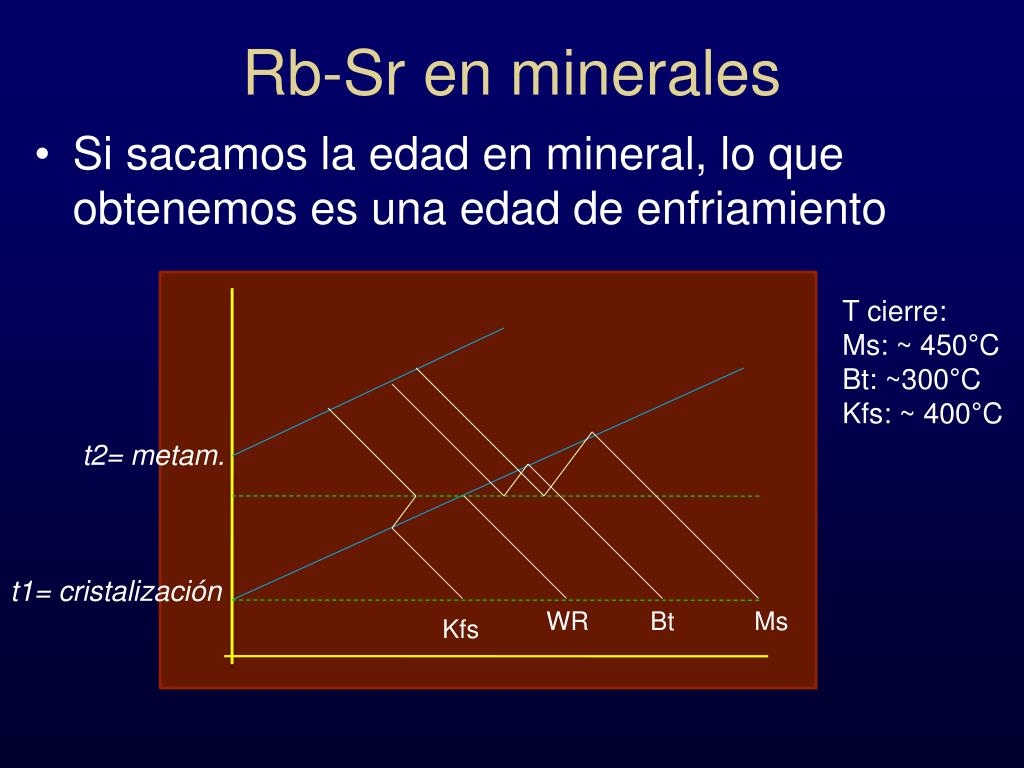 Rb-Sr en minerales

• Si sacamos la edad en mineral, lo que obtenemos es una edad de enfriamiento

T cierre:
Ms: ~ 450°C
Bt: ~300°C
Kfs: ~ 400°C

t2= metam.

t1= cristalización

Kfs
WR
Bt
Ms